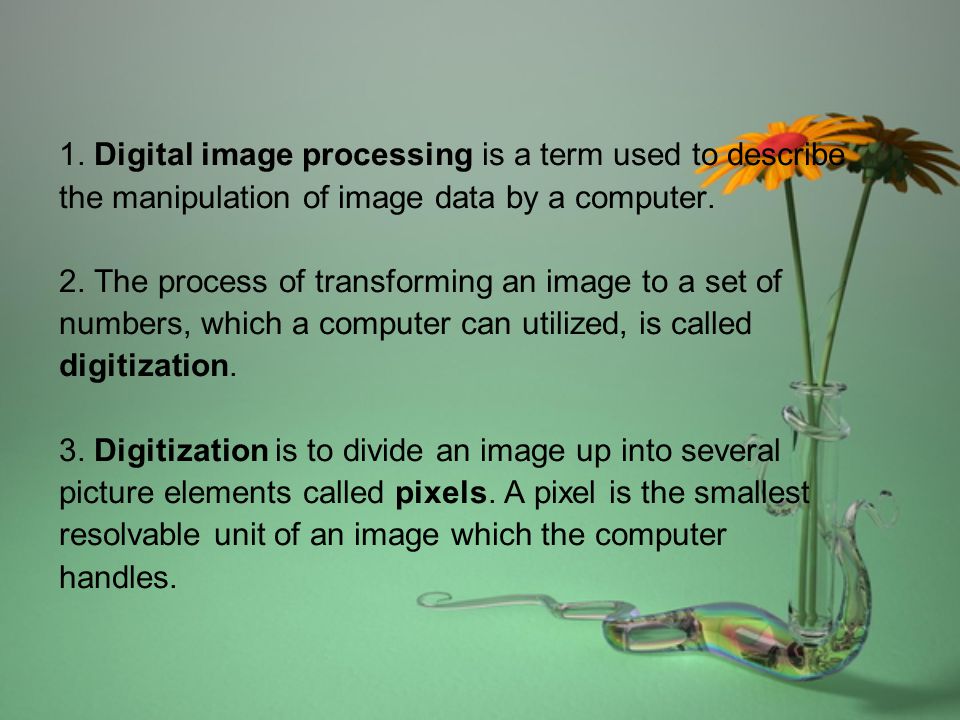 1. Digital image processing is a term used to describe the manipulation of image data by a computer.

2. The process of transforming an image to a set of numbers, which a computer can utilized, is called digitization.

3. Digitization is to divide an image up into several picture elements called pixels. A pixel is the smallest resolvable unit of an image which the computer handles.